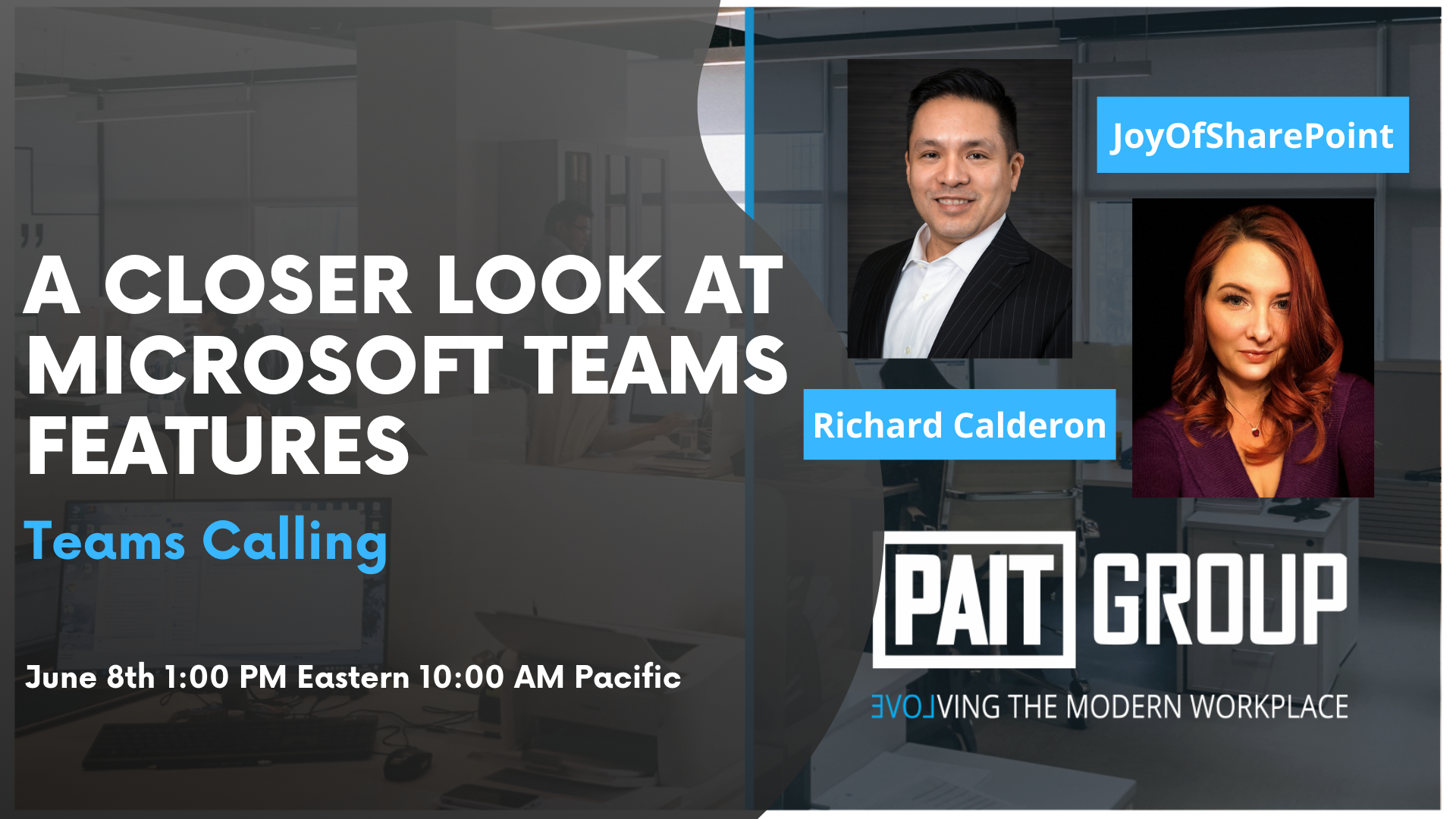 A CLOSER LOOK AT MICROSOFT TEAMS FEATURES

Teams Calling

June 8th 1:00 PM Eastern 10:00 AM Pacific

JoyOfSharePoint

Richard Calderon

PAIT GROUP

EVOLVING THE MODERN WORKPLACE